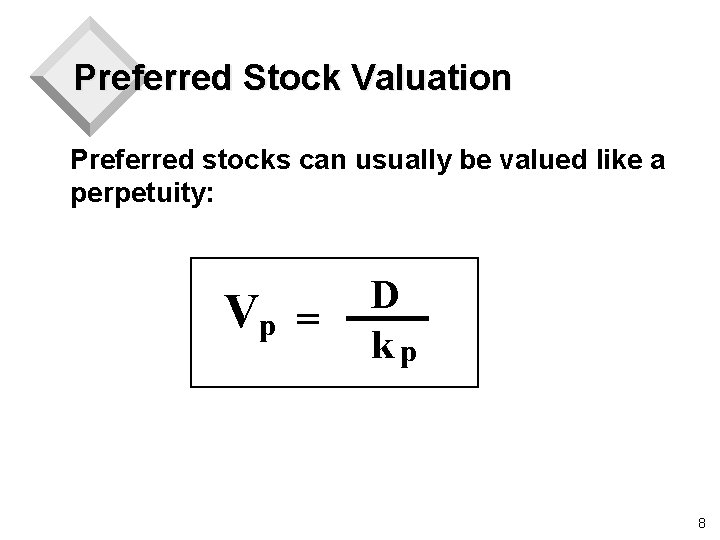 Preferred Stock Valuation

Preferred stocks can usually be valued like a perpetuity:

$V_p = \frac{D}{k_p}$

8